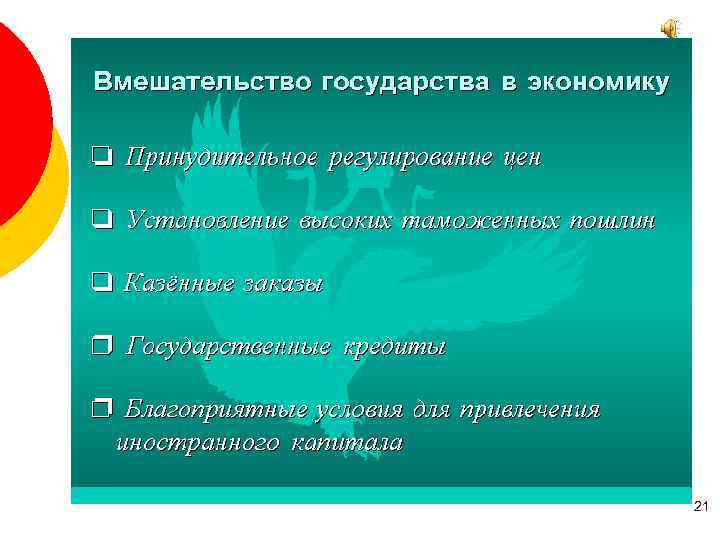 Вмешательство государства в экономику

❑ Принудительное регулирование цен

❑ Установление высоких таможенных пошлин

❑ Казённые заказы

❑ Государственные кредиты

❑ Благоприятные условия для привлечения иностранного капитала

21